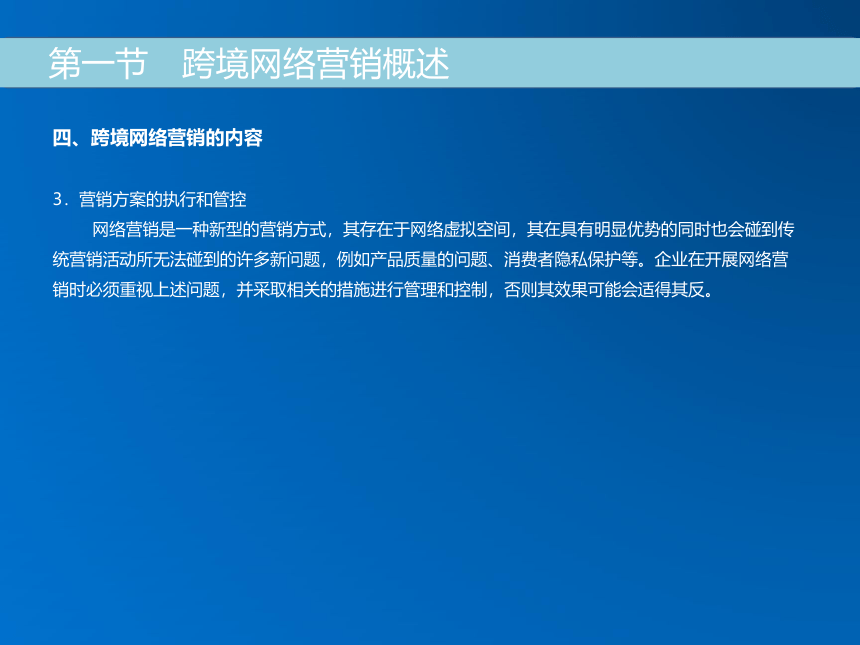 第一节　跨境网络营销概述

四、跨境网络营销的内容

3．营销方案的执行和管控

网络营销是一种新型的营销方式，其存在于网络虚拟空间，其在具有明显优势的同时也会碰到传统营销活动所无法碰到的许多新问题，例如产品质量的问题、消费者隐私保护等。企业在开展网络营销时必须重视上述问题，并采取相关的措施进行管理和控制，否则其效果可能会适得其反。